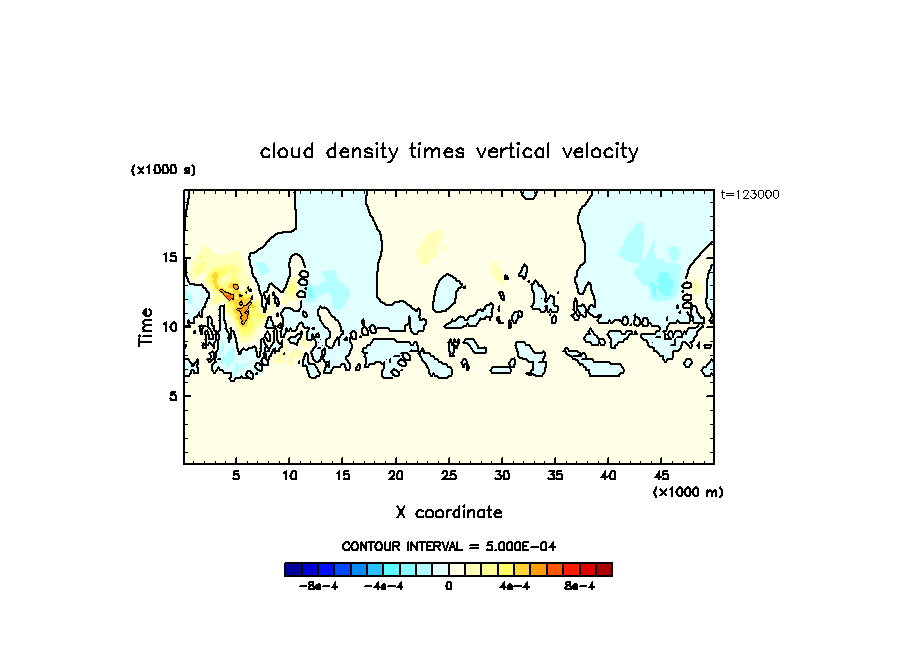 cloud density times vertical velocity

(x1000 s)

t=123000

Time

15

10

5

0.00

5 10 15 20 25 30 35 40 45

(x1000 m)

X coordinate

CONTOUR INTERVAL = 5.000E-04

-8e-4 -4e-4 0 4e-4 8e-4